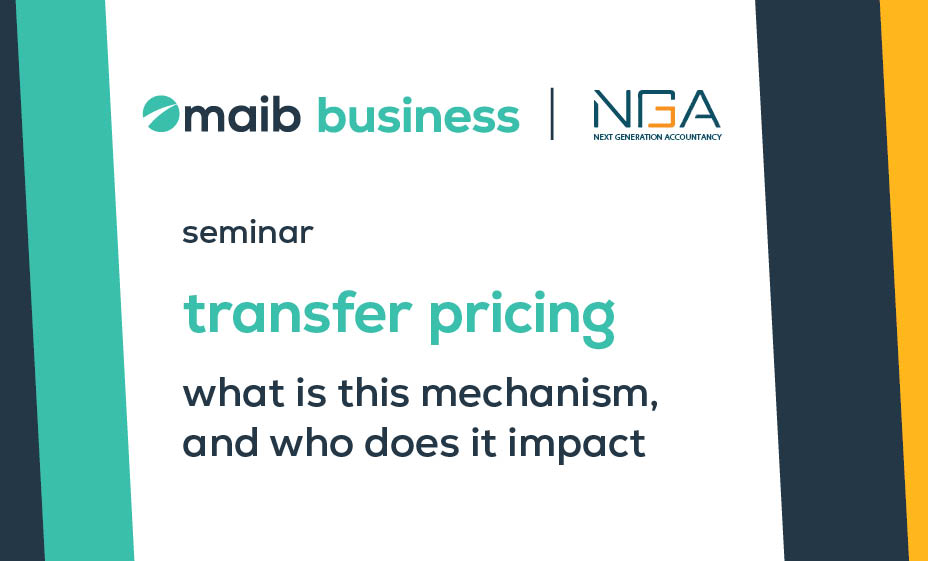 maib business | NGA
NEXT GENERATION ACCOUNTANCY

seminar

transfer pricing

what is this mechanism, and who does it impact